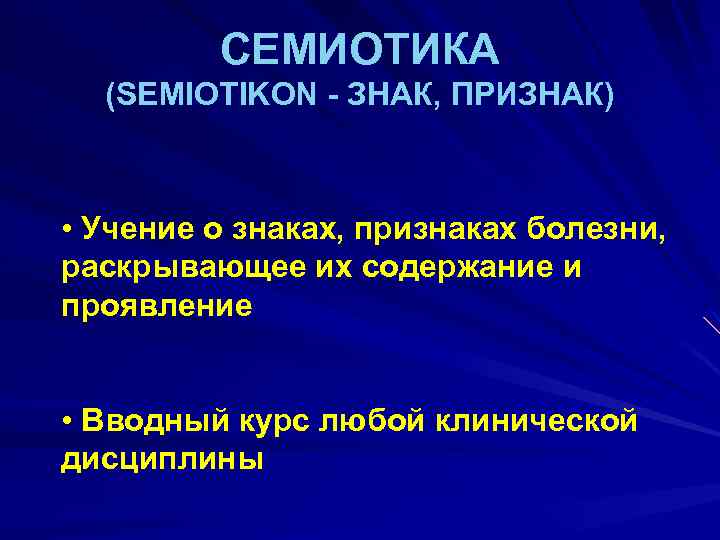 СЕМИОТИКА
(SEMIOTIKON - ЗНАК, ПРИЗНАК)

• Учение о знаках, признаках болезни, раскрывающее их содержание и проявление

• Вводный курс любой клинической дисциплины